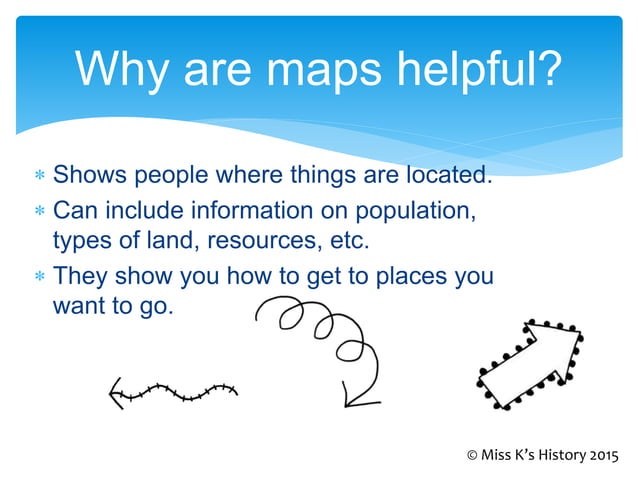 Why are maps helpful?

* Shows people where things are located.
* Can include information on population, types of land, resources, etc.
* They show you how to get to places you want to go.

© Miss K's History 2015